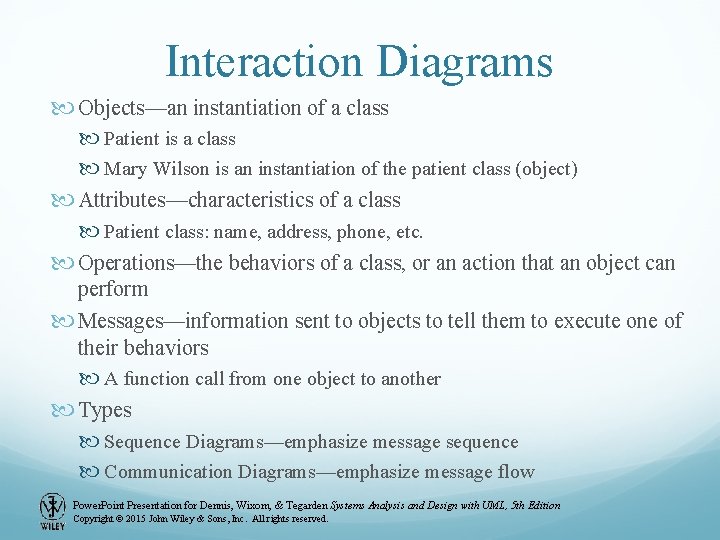 Interaction Diagrams

Objects—an instantiation of a class

Patient is a class

Mary Wilson is an instantiation of the patient class (object)

Attributes—characteristics of a class

Patient class: name, address, phone, etc.

Operations—the behaviors of a class, or an action that an object can perform

Messages—information sent to objects to tell them to execute one of their behaviors

A function call from one object to another

Types

Sequence Diagrams—emphasize message sequence

Communication Diagrams—emphasize message flow

WILEY

PowerPoint Presentation for Dennis, Wixom, & Tegarden Systems Analysis and Design with UML, 5th Edition
Copyright © 2015 John Wiley & Sons, Inc. All rights reserved.